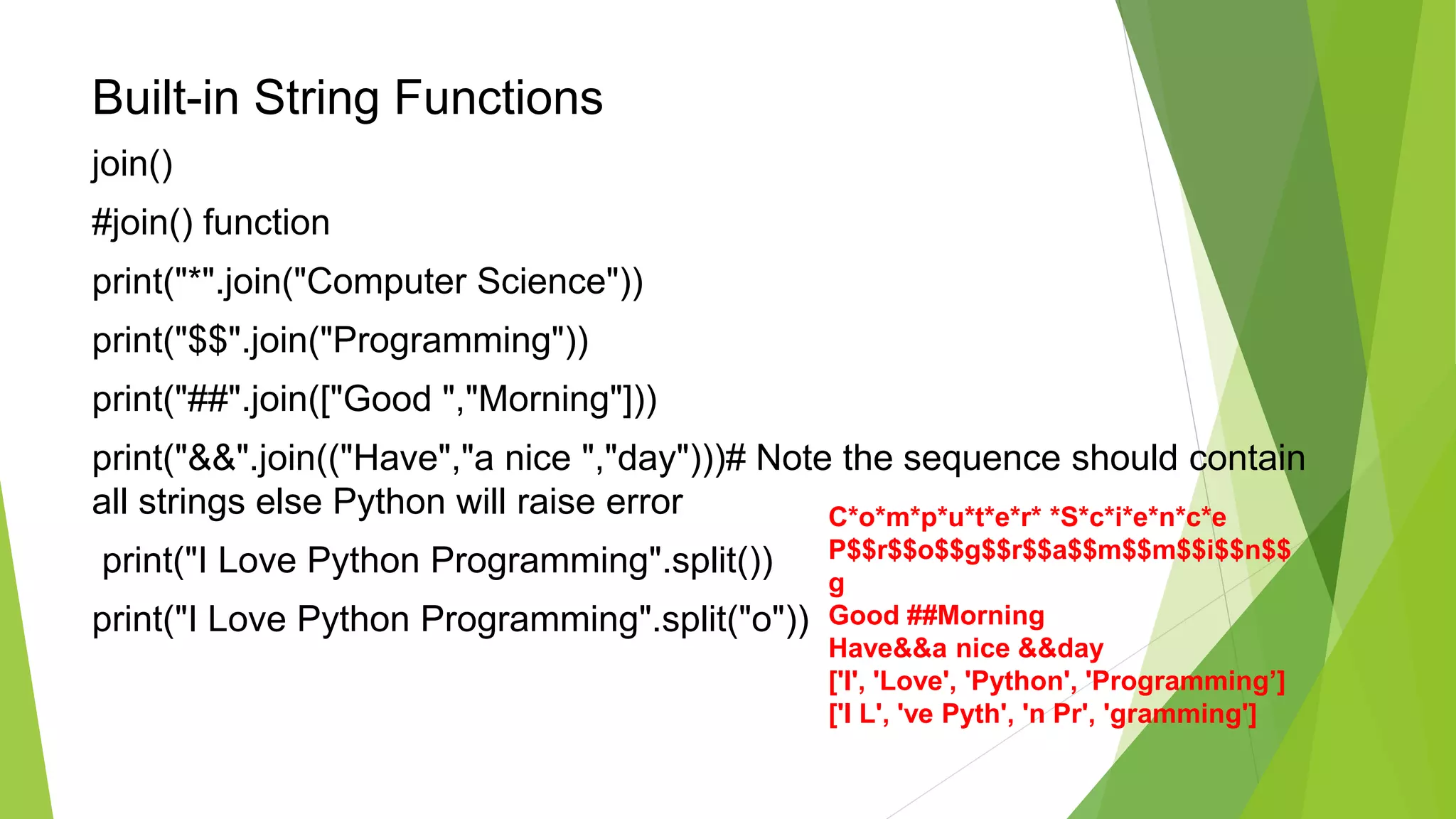 Built-in String Functions

join()

#join() function

print("*".join("Computer Science"))

print("$$".join("Programming"))

print("##".join(["Good ","Morning"]))

print("&&".join(("Have","a nice ","day")))# Note the sequence should contain all strings else Python will raise error

print("I Love Python Programming".split())

print("I Love Python Programming".split("o"))

C*o*m*p*u*t*e*r* *S*c*i*e*n*c*e
P$$r$$o$$g$$r$$a$$m$$m$$i$$n$$g
Good ##Morning
Have&&a nice &&day
['I', 'Love', 'Python', 'Programming’]
['I L', 've Pyth', 'n Pr', 'gramming']